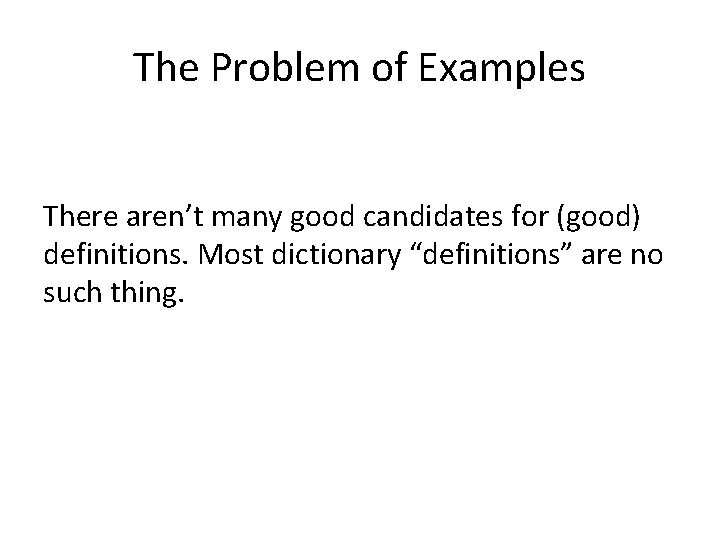 The Problem of Examples

There aren’t many good candidates for (good) definitions. Most dictionary “definitions” are no such thing.